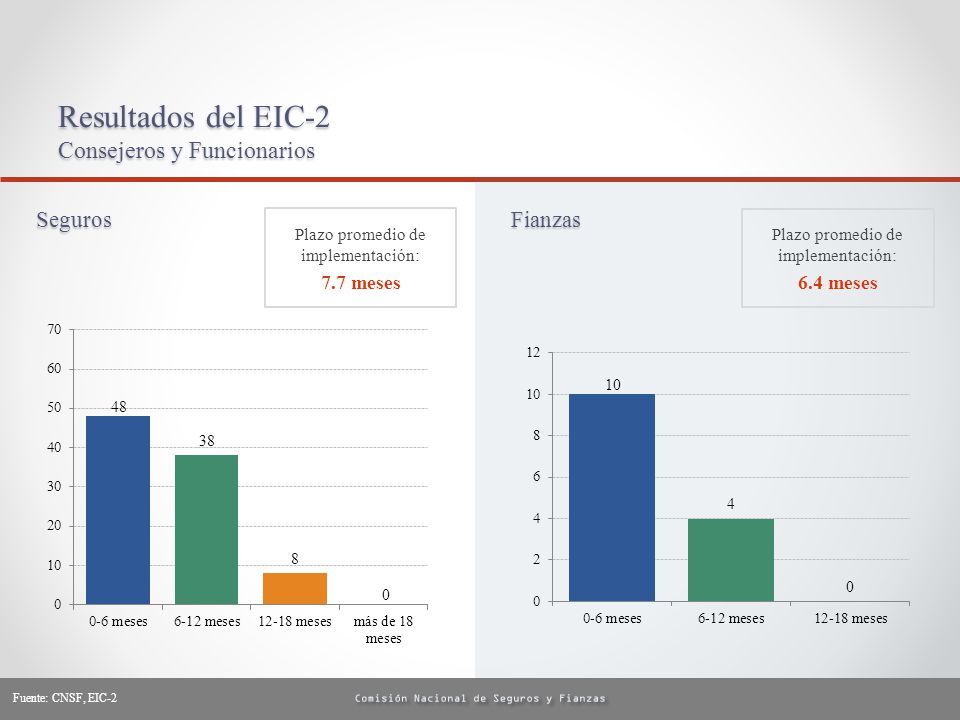 Resultados del EIC-2
Consejeros y Funcionarios

Seguros

Plazo promedio de implementación:
7.7 meses

70
60
50
40
30
20
10
0

48
38
8
0

0-6 meses
6-12 meses
12-18 meses
más de 18 meses

Fianzas

Plazo promedio de implementación:
6.4 meses

12
10
8
6
4
2
0

10
4
0

0-6 meses
6-12 meses
12-18 meses

Fuente: CNSF, EIC-2

Comisión Nacional de Seguros y Fianzas